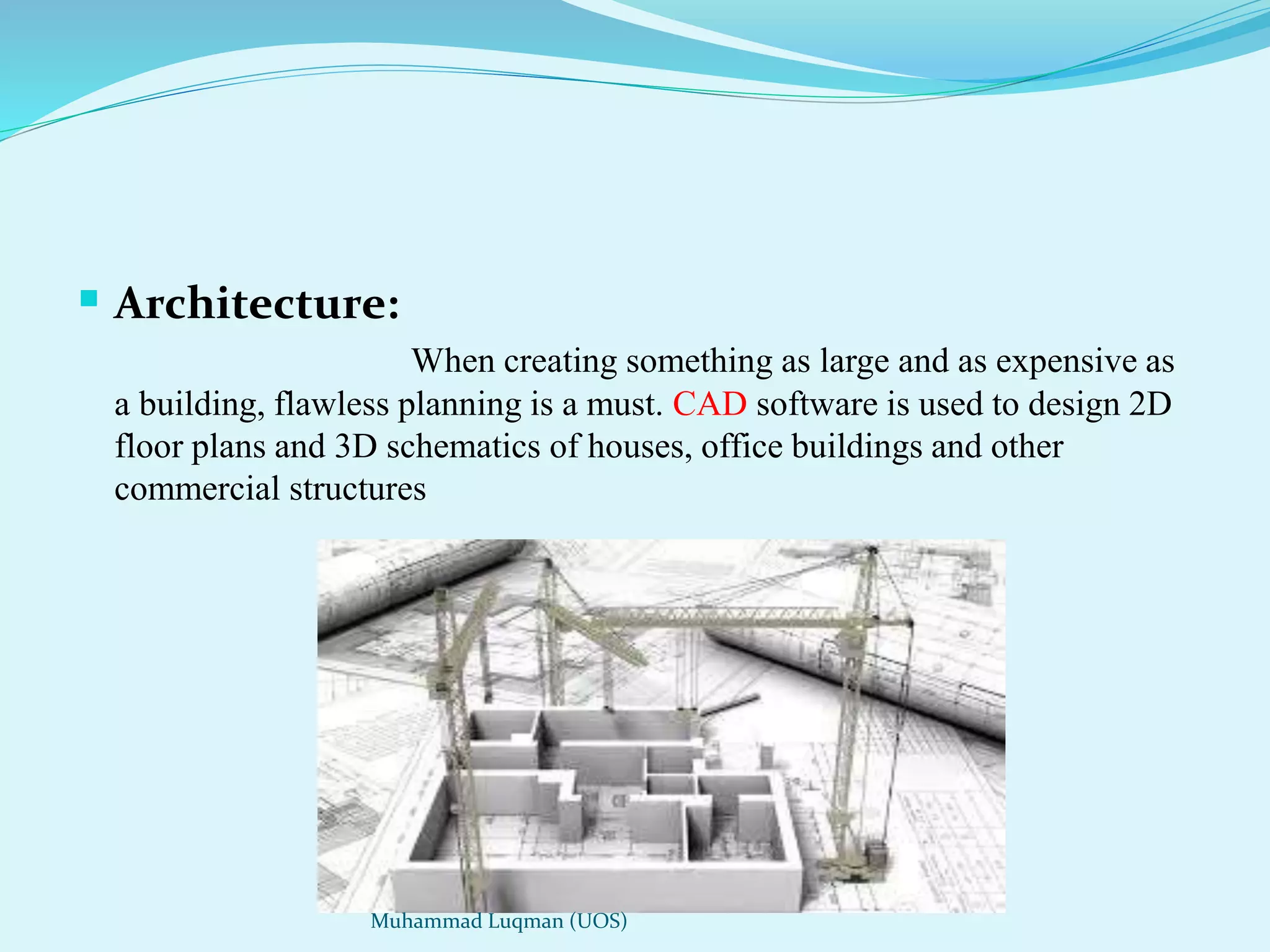 Architecture:

When creating something as large and as expensive as a building, flawless planning is a must. CAD software is used to design 2D floor plans and 3D schematics of houses, office buildings and other commercial structures

Muhammad Luqman (UOS)